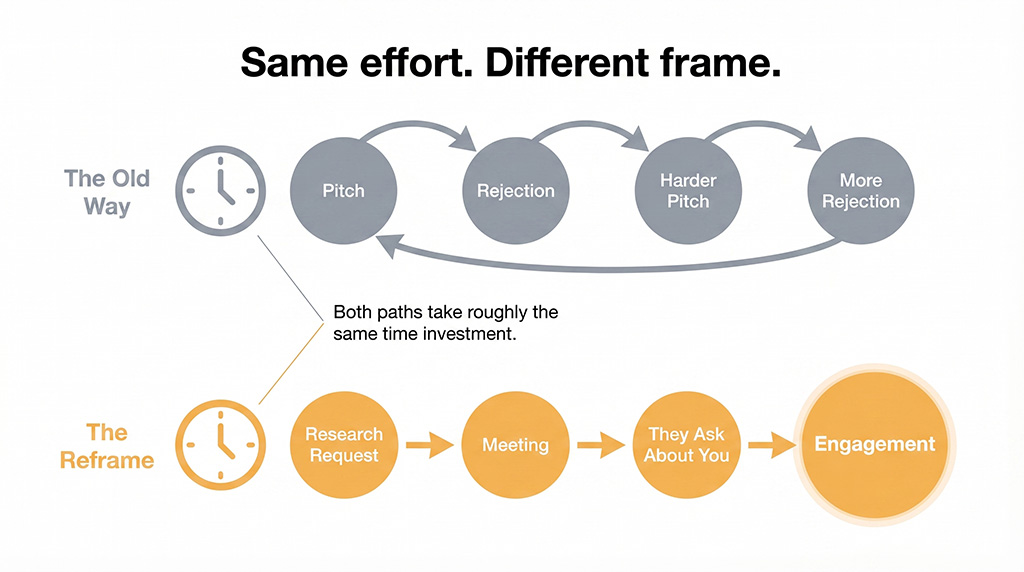 Same effort. Different frame.

The Old Way

Pitch

Rejection

Harder Pitch

More Rejection

Both paths take roughly the same time investment.

The Reframe

Research Request

Meeting

They Ask About You

Engagement